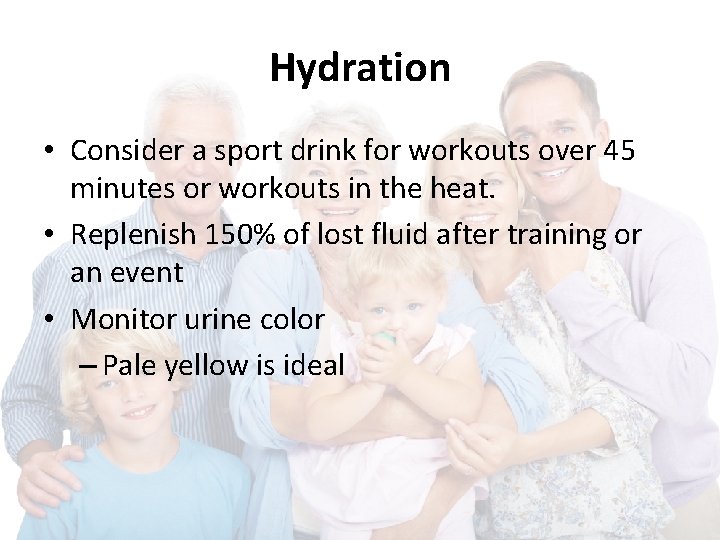 Hydration

• Consider a sport drink for workouts over 45 minutes or workouts in the heat.
• Replenish 150% of lost fluid after training or an event
• Monitor urine color
– Pale yellow is ideal